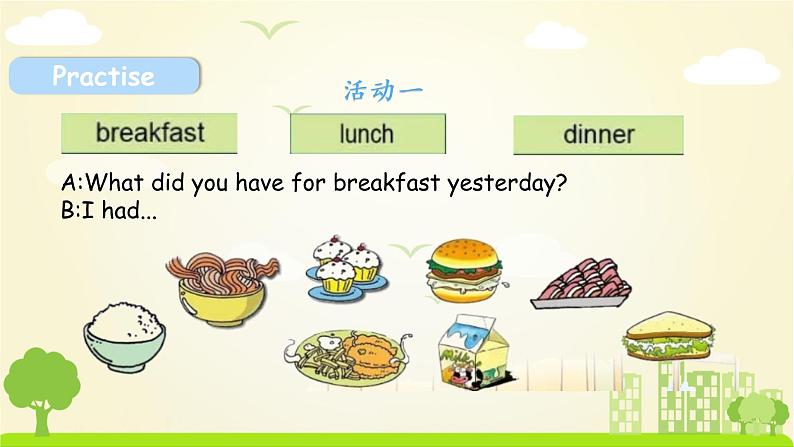 Practise

活动一

breakfast

lunch

dinner

A:What did you have for breakfast yesterday?
B:I had...

Milk